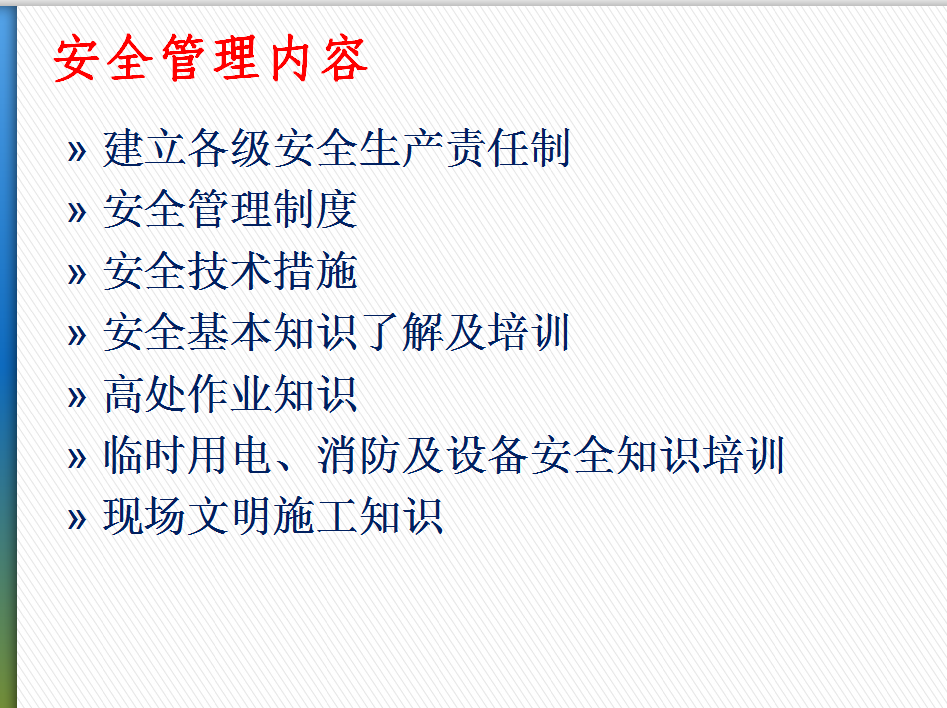 安全管理内容

» 建立各级安全生产责任制
» 安全管理制度
» 安全技术措施
» 安全基本知识了解及培训
» 高处作业知识
» 临时用电、消防及设备安全知识培训
» 现场文明施工知识